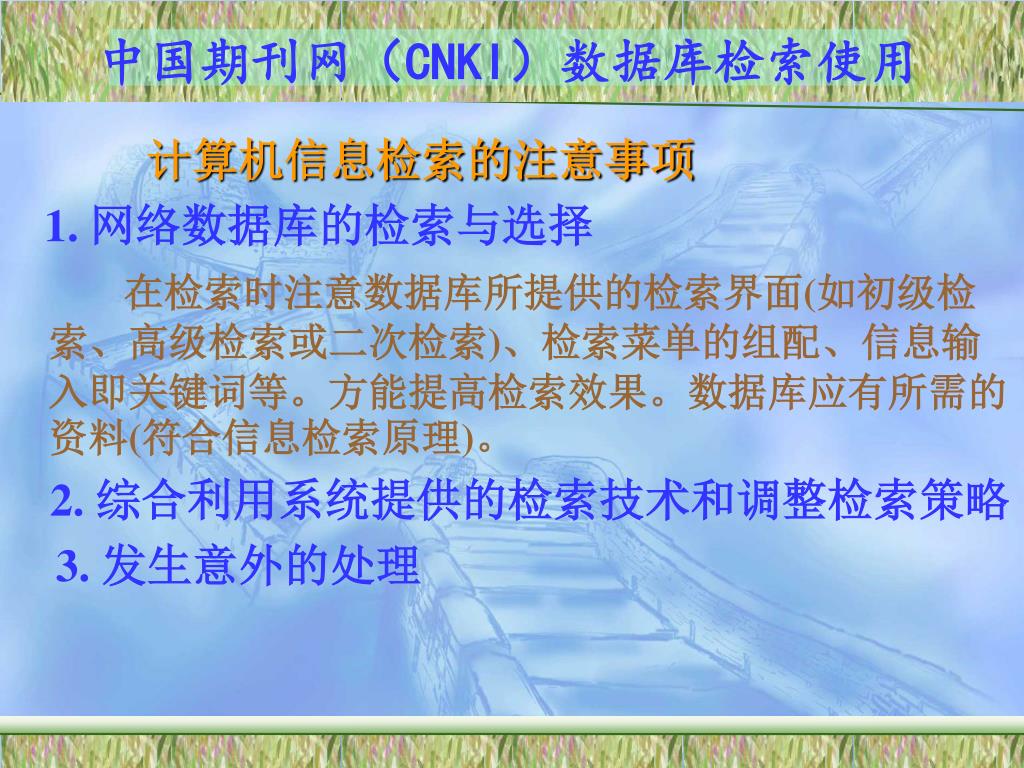 中国期刊网（CNKI）数据库检索使用

计算机信息检索的注意事项

1. 网络数据库的检索与选择

在检索时注意数据库所提供的检索界面(如初级检索、高级检索或二次检索)、检索菜单的组配、信息输入即关键词等。方能提高检索效果。数据库应有所需的资料(符合信息检索原理)。

2. 综合利用系统提供的检索技术和调整检索策略

3. 发生意外的处理